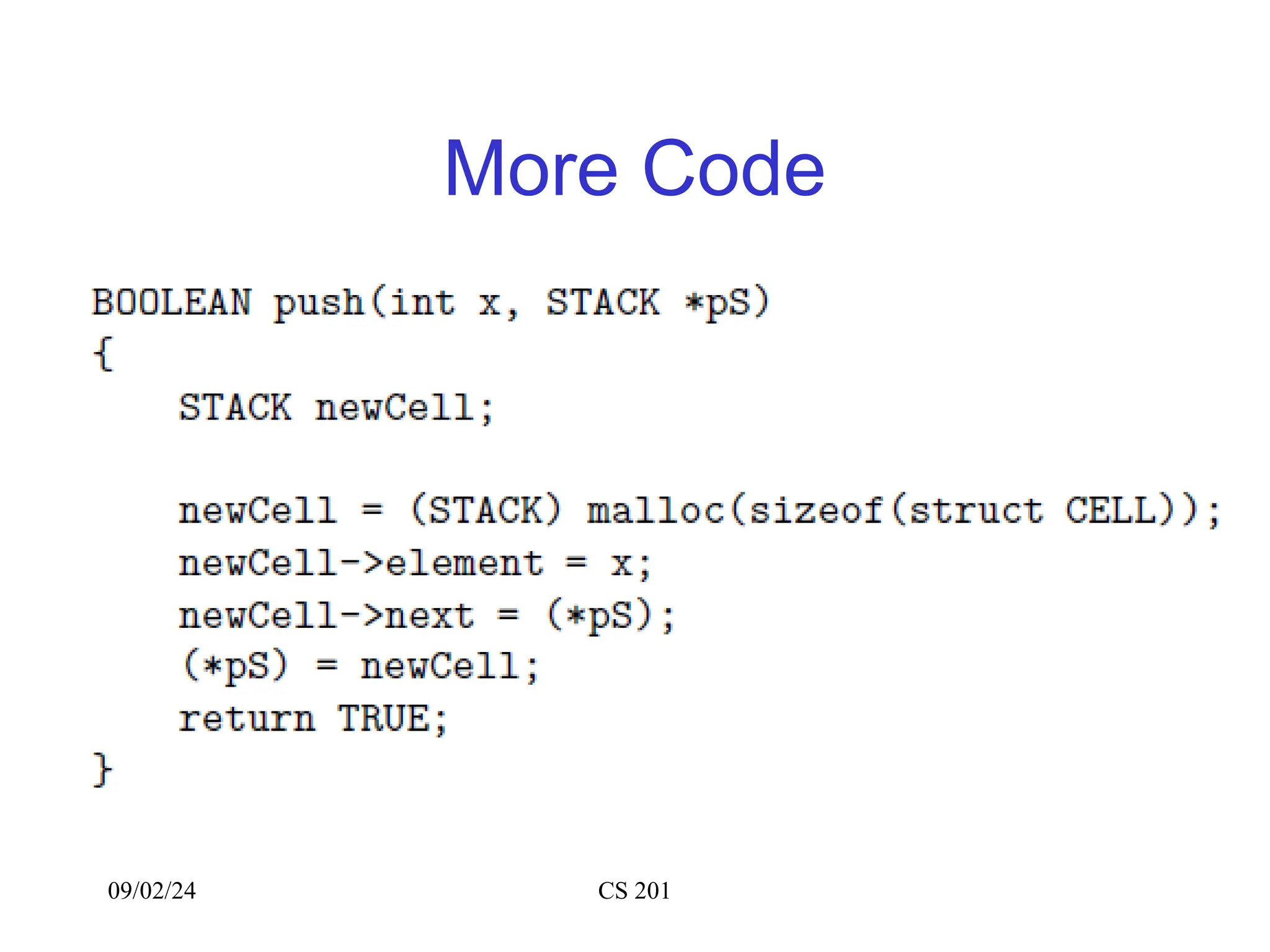 More Code

BOOLEAN push(int x, STACK *pS)
{
    STACK newCell;

    newCell = (STACK) malloc(sizeof(struct CELL));
    newCell->element = x;
    newCell->next = (*pS);
    (*pS) = newCell;
    return TRUE;
}

09/02/24

CS 201